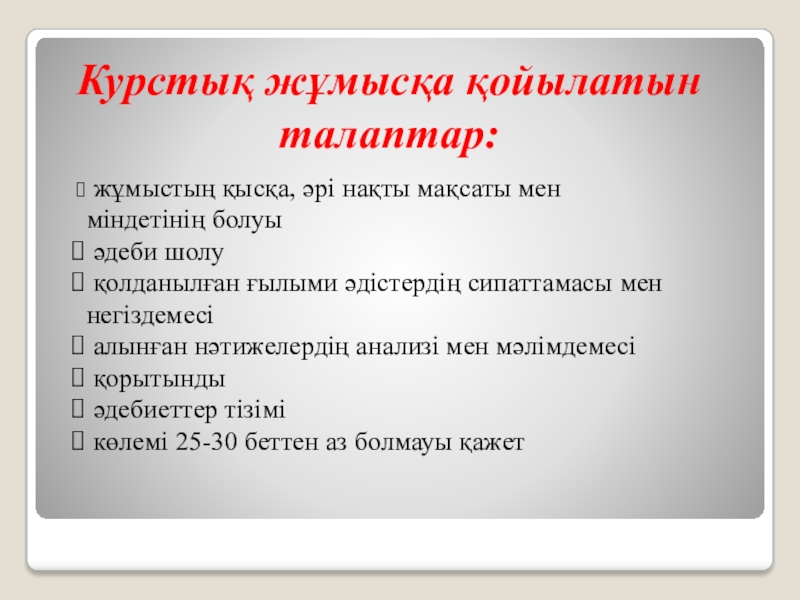 Курстық жұмысқа қойылатын талаптар:

 жұмыстың қысқа, әрі нақты мақсаты мен міндетінің болуы
 әдеби шолу
 қолданылған ғылыми әдістердің сипаттамасы мен негіздемесі
 алынған нәтижелердің анализі мен мәлімдемесі
 қорытынды
 әдебиеттер тізімі
 көлемі 25-30 беттен аз болмауы қажет